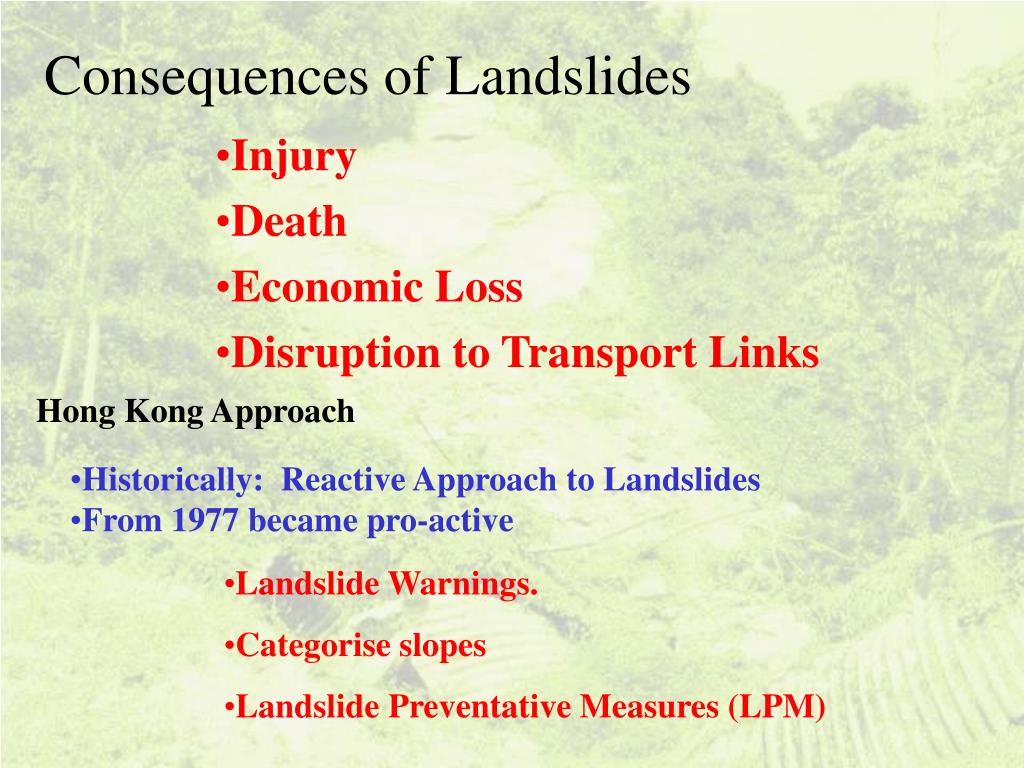 Consequences of Landslides

•Injury
•Death
•Economic Loss
•Disruption to Transport Links

Hong Kong Approach

•Historically: Reactive Approach to Landslides
•From 1977 became pro-active

•Landslide Warnings.
•Categorise slopes
•Landslide Preventative Measures (LPM)